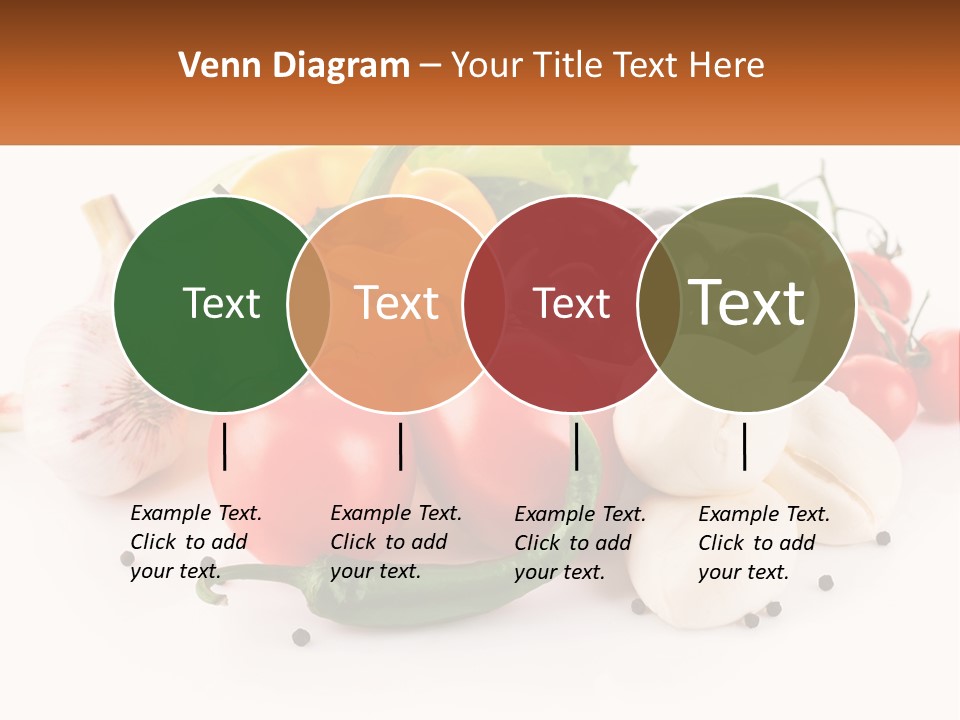 Venn Diagram – Your Title Text Here

Text

Text

Text

Text

Example Text. Click to add your text.

Example Text. Click to add your text.

Example Text. Click to add your text.

Example Text. Click to add your text.